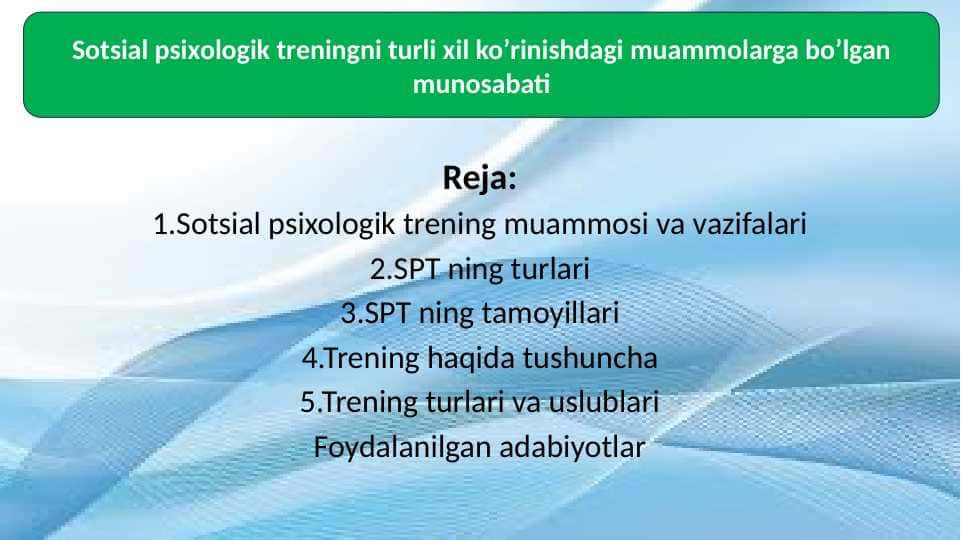 Sotsial psixologik treningni turli xil ko’rinishdagi muammolarga bo’lgan munosabati

Reja:
1.Sotsial psixologik trening muammosi va vazifalari
2.SPT ning turlari
3.SPT ning tamoyillari
4.Trening haqida tushuncha
5.Trening turlari va uslublari
Foydalanilgan adabiyotlar